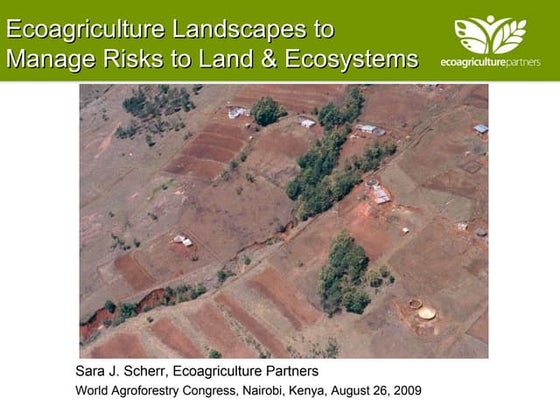 Ecoagriculture Landscapes to Manage Risks to Land & Ecosystems

ecoagriculturepartners

Sara J. Scherr, Ecoagriculture Partners

World Agroforestry Congress, Nairobi, Kenya, August 26, 2009